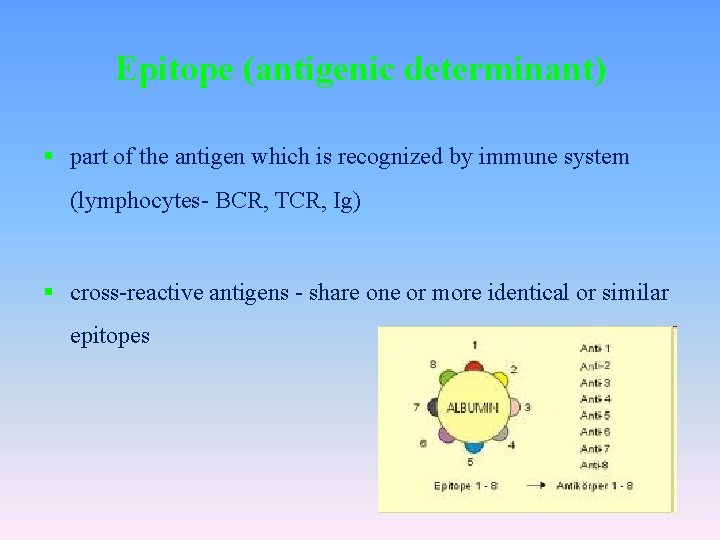 Epitope (antigenic determinant)

▪ part of the antigen which is recognized by immune system (lymphocytes- BCR, TCR, Ig)

▪ cross-reactive antigens - share one or more identical or similar epitopes

1
2
3
4
5
6
7
8
ALBUMIN

Anti-1
Anti-2
Anti-3
Anti-4
Anti-5
Anti-6
Anti-7
Anti-8

Epitope 1 - 8 → Antikörper 1 - 8